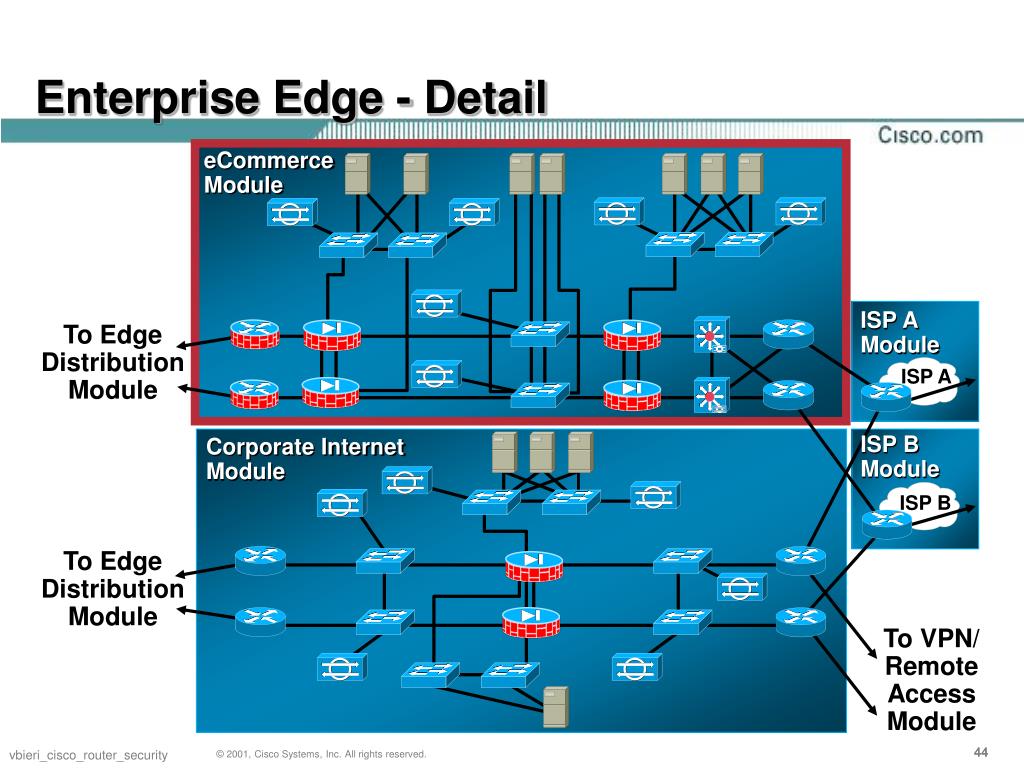 Enterprise Edge - Detail

Cisco.com

eCommerce Module

To Edge Distribution Module

ISP A Module

ISP A

Corporate Internet Module

ISP B Module

ISP B

To Edge Distribution Module

To VPN/ Remote Access Module

vbieri_cisco_router_security

© 2001, Cisco Systems, Inc. All rights reserved.

44